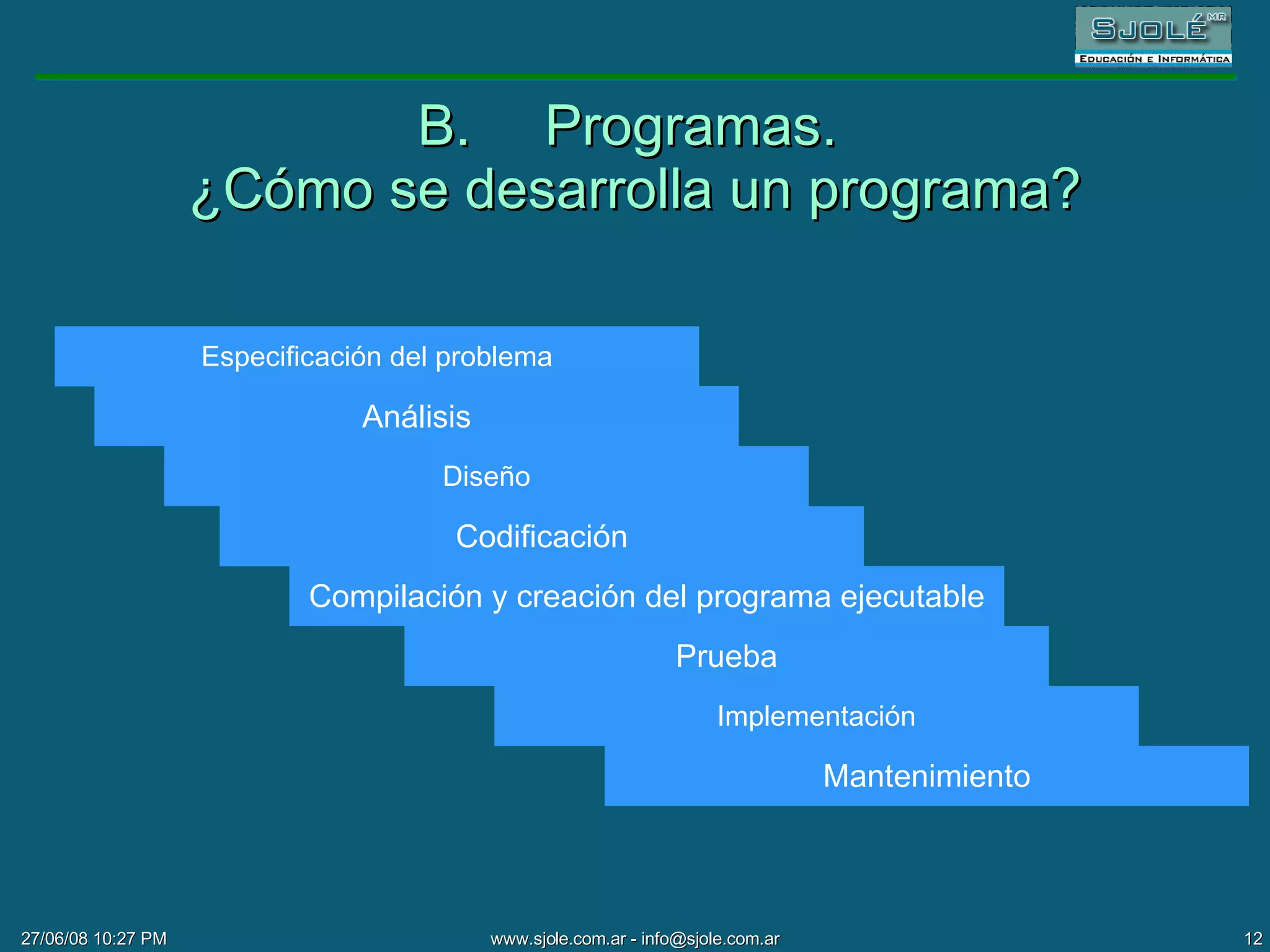 SJOLÉ MR
EDUCACIÓN E INFORMÁTICA

B. Programas.
¿Cómo se desarrolla un programa?

Especificación del problema

Análisis

Diseño

Codificación

Compilación y creación del programa ejecutable

Prueba

Implementación

Mantenimiento

27/06/08 10:27 PM

www.sjole.com.ar - info@sjole.com.ar

12